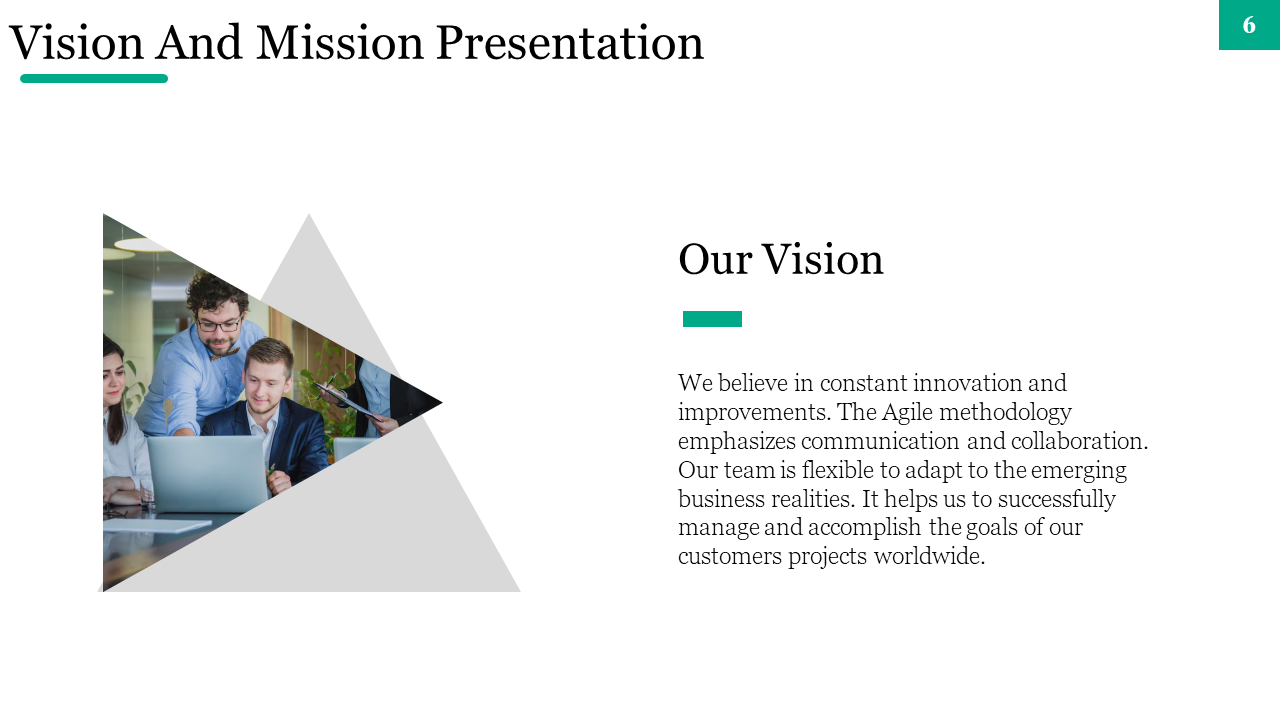 Vision And Mission Presentation

6

Our Vision

We believe in constant innovation and improvements. The Agile methodology emphasizes communication and collaboration. Our team is flexible to adapt to the emerging business realities. It helps us to successfully manage and accomplish the goals of our customers projects worldwide.